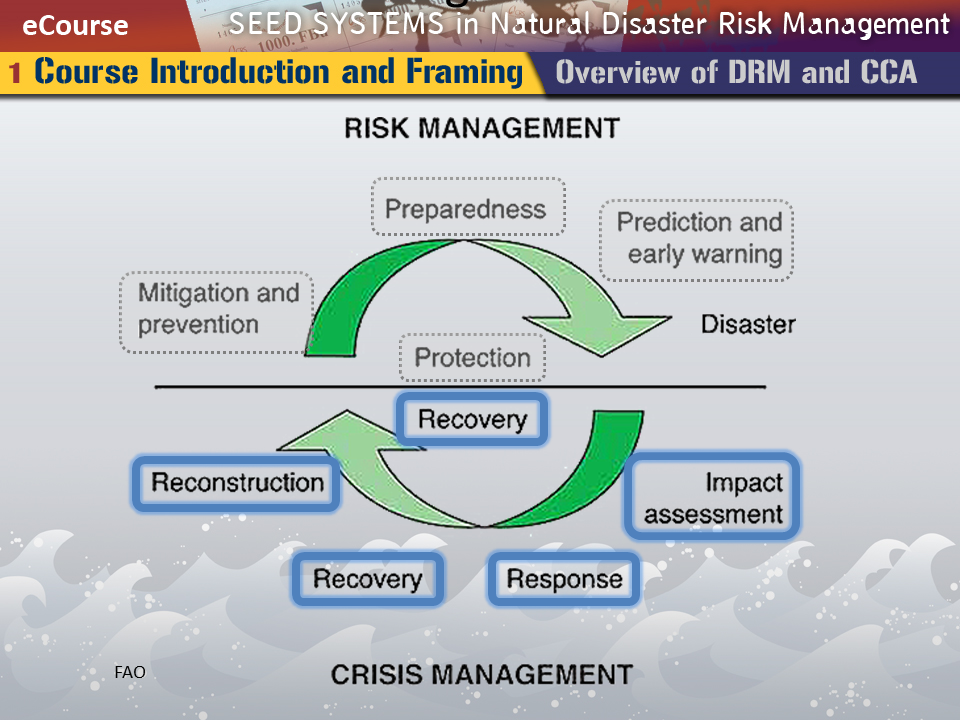 eCourse

SEED SYSTEMS in Natural Disaster Risk Management

1 Course Introduction and Framing

Overview of DRM and CCA

RISK MANAGEMENT

Preparedness

Prediction and early warning

Mitigation and prevention

Disaster

Protection

Recovery

Reconstruction

Impact assessment

Recovery

Response

FAO

CRISIS MANAGEMENT